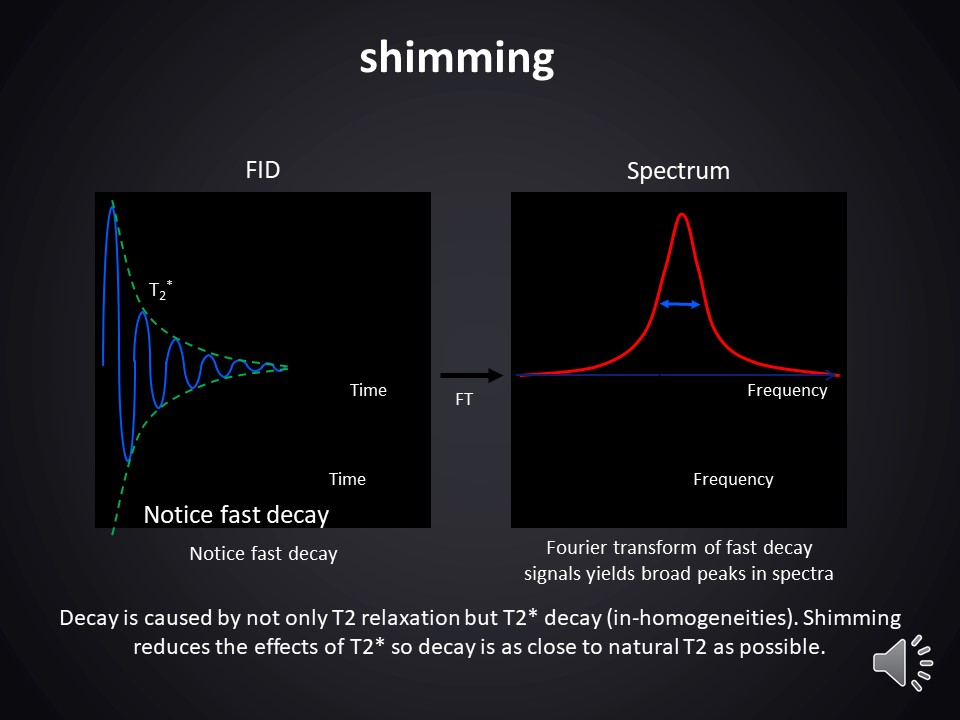 shimming

FID

$T_2^*$

Time

Time

Notice fast decay

Notice fast decay

FT

Spectrum

Frequency

Frequency

Fourier transform of fast decay signals yields broad peaks in spectra

Decay is caused by not only T2 relaxation but T2* decay (in-homogeneities). Shimming reduces the effects of T2* so decay is as close to natural T2 as possible.